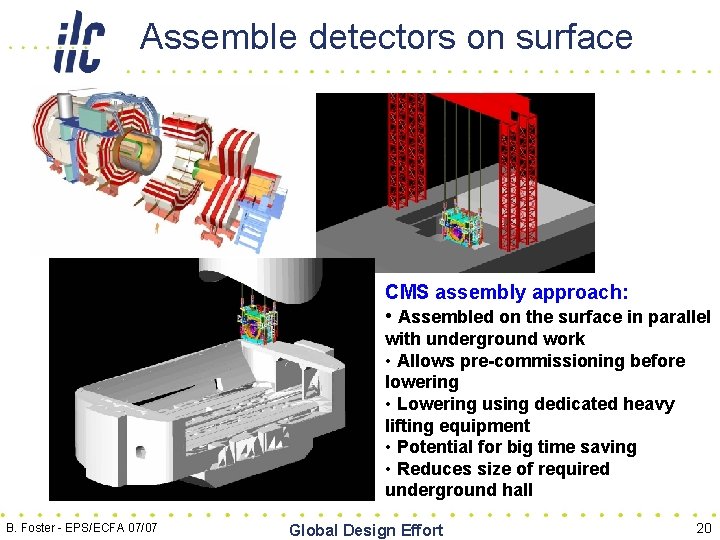 ilc

Assemble detectors on surface

CMS assembly approach:

• Assembled on the surface in parallel with underground work

• Allows pre-commissioning before lowering

• Lowering using dedicated heavy lifting equipment

• Potential for big time saving

• Reduces size of required underground hall

B. Foster - EPS/ECFA 07/07

Global Design Effort

20